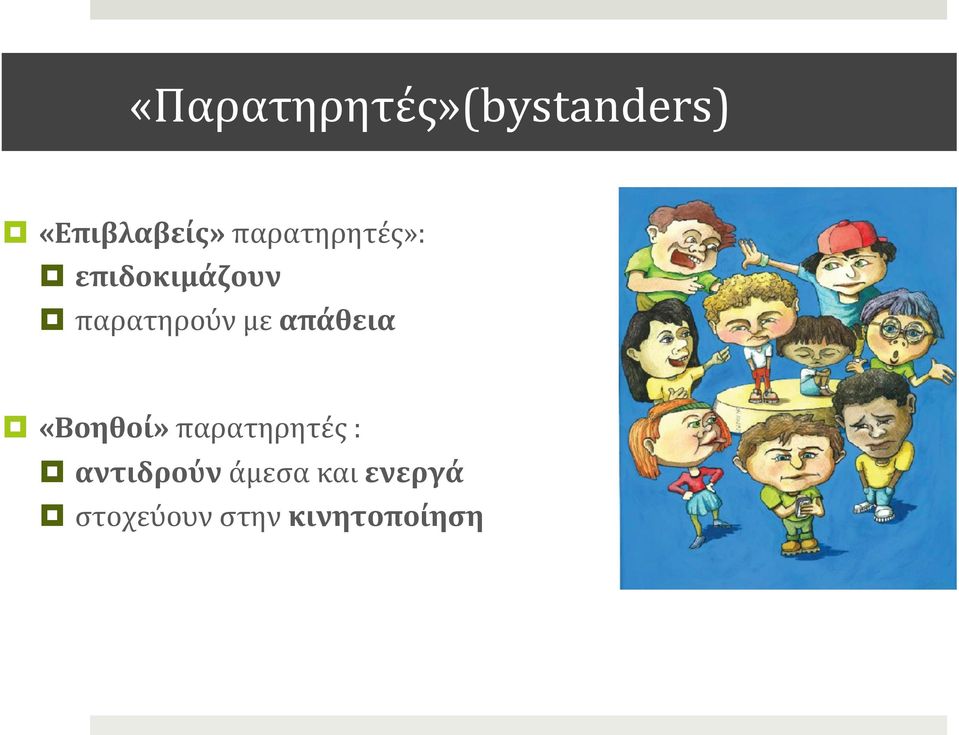 «Παρατηρητές»(bystanders)

«Επιβλαβείς» παρατηρητές»:
επιδοκιμάζουν
παρατηρούν με απάθεια

«Βοηθοί» παρατηρητές :
αντιδρούν άμεσα και ενεργά
στοχεύουν στην κινητοποίηση